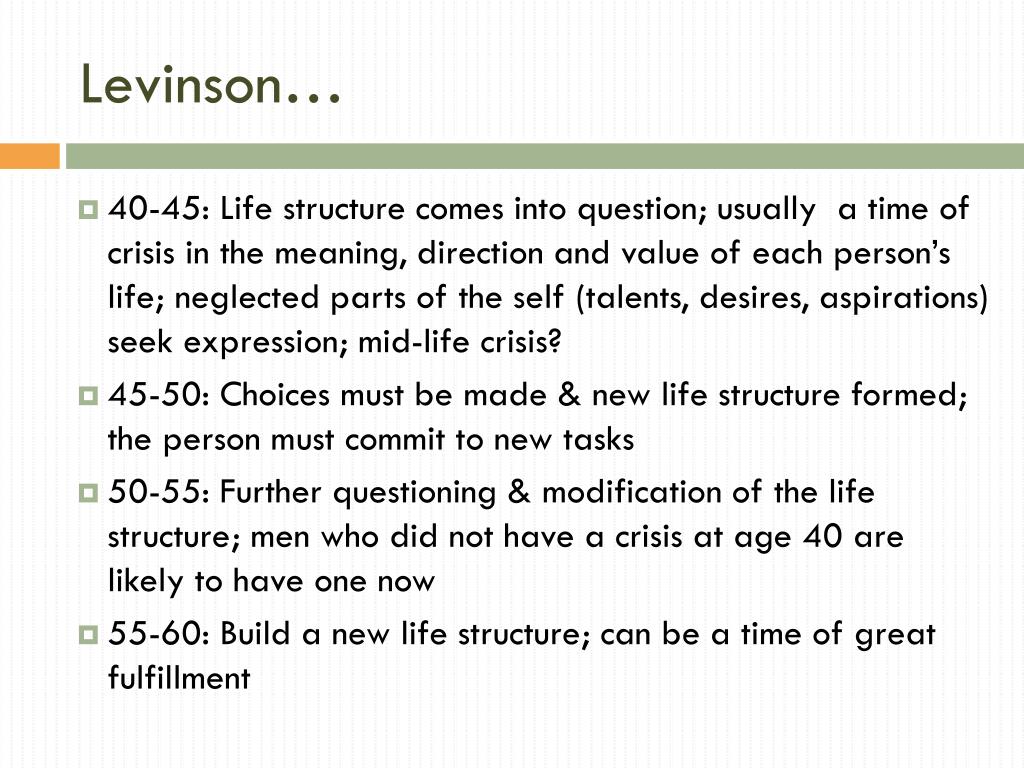 Levinson…

40-45: Life structure comes into question; usually a time of crisis in the meaning, direction and value of each person's life; neglected parts of the self (talents, desires, aspirations) seek expression; mid-life crisis?

45-50: Choices must be made & new life structure formed; the person must commit to new tasks

50-55: Further questioning & modification of the life structure; men who did not have a crisis at age 40 are likely to have one now

55-60: Build a new life structure; can be a time of great fulfillment